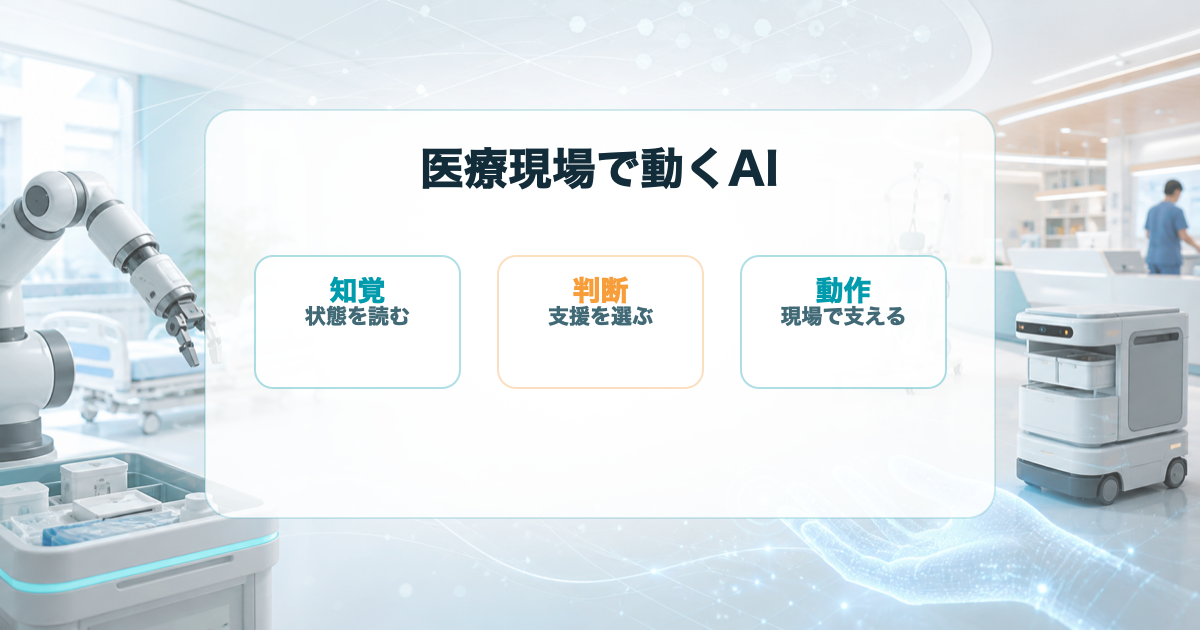 医療現場で動くAI

知覚
状態を読む

判断
支援を選ぶ

動作
現場で支える